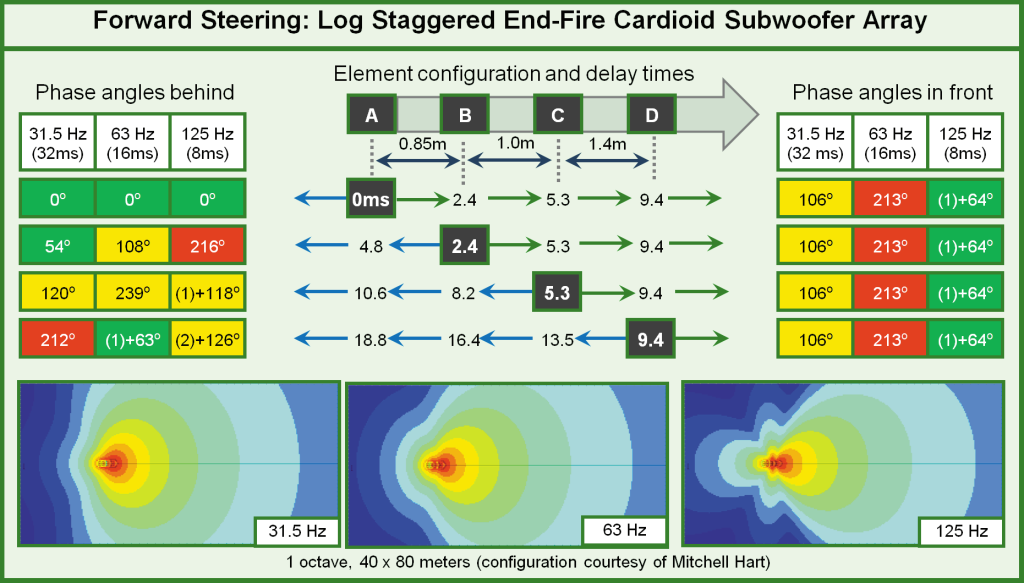 Forward Steering: Log Staggered End-Fire Cardioid Subwoofer Array

Phase angles behind

| 31.5 Hz (32ms) | 63 Hz (16ms) | 125 Hz (8ms) |
|---|---|---|
| 0° | 0° | 0° |
| 54° | 108° | 216° |
| 120° | 239° | (1)+118° |
| 212° | (1)+63° | (2)+126° |

Element configuration and delay times

A B C D

0.85m 1.0m 1.4m

0ms 2.4 5.3 9.4

4.8 2.4 5.3 9.4

10.6 8.2 5.3 9.4

18.8 16.4 13.5 9.4

Phase angles in front

| 31.5 Hz (32 ms) | 63 Hz (16ms) | 125 Hz (8ms) |
|---|---|---|
| 106° | 213° | (1)+64° |
| 106° | 213° | (1)+64° |
| 106° | 213° | (1)+64° |
| 106° | 213° | (1)+64° |

31.5 Hz

63 Hz

125 Hz

1 octave, 40 x 80 meters (configuration courtesy of Mitchell Hart)